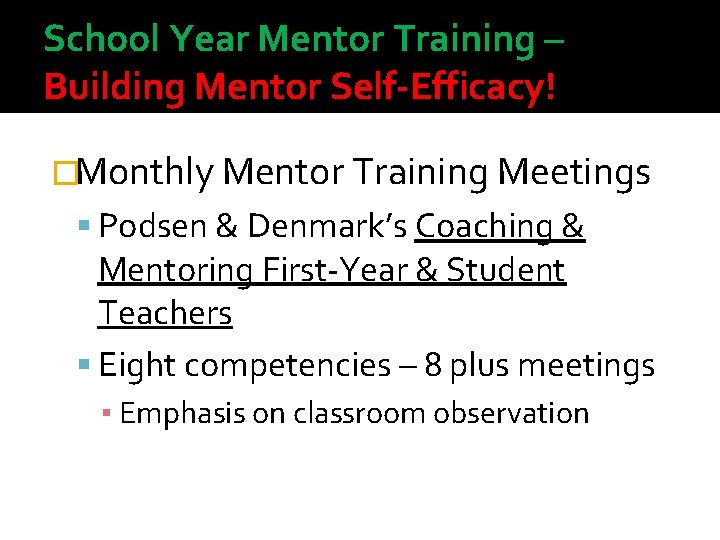 School Year Mentor Training –
Building Mentor Self-Efficacy!

Monthly Mentor Training Meetings

Podsen & Denmark's Coaching & Mentoring First-Year & Student Teachers

Eight competencies – 8 plus meetings

Emphasis on classroom observation